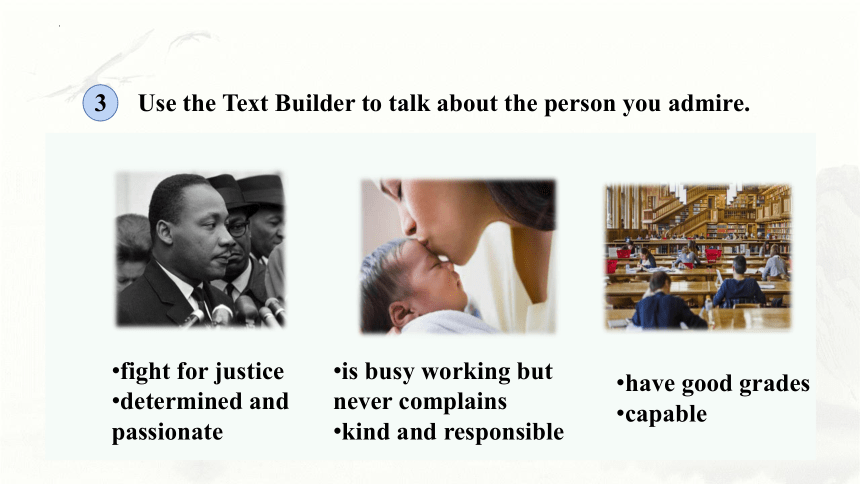 3 Use the Text Builder to talk about the person you admire.

•fight for justice
•determined and passionate

•is busy working but never complains
•kind and responsible

•have good grades
•capable